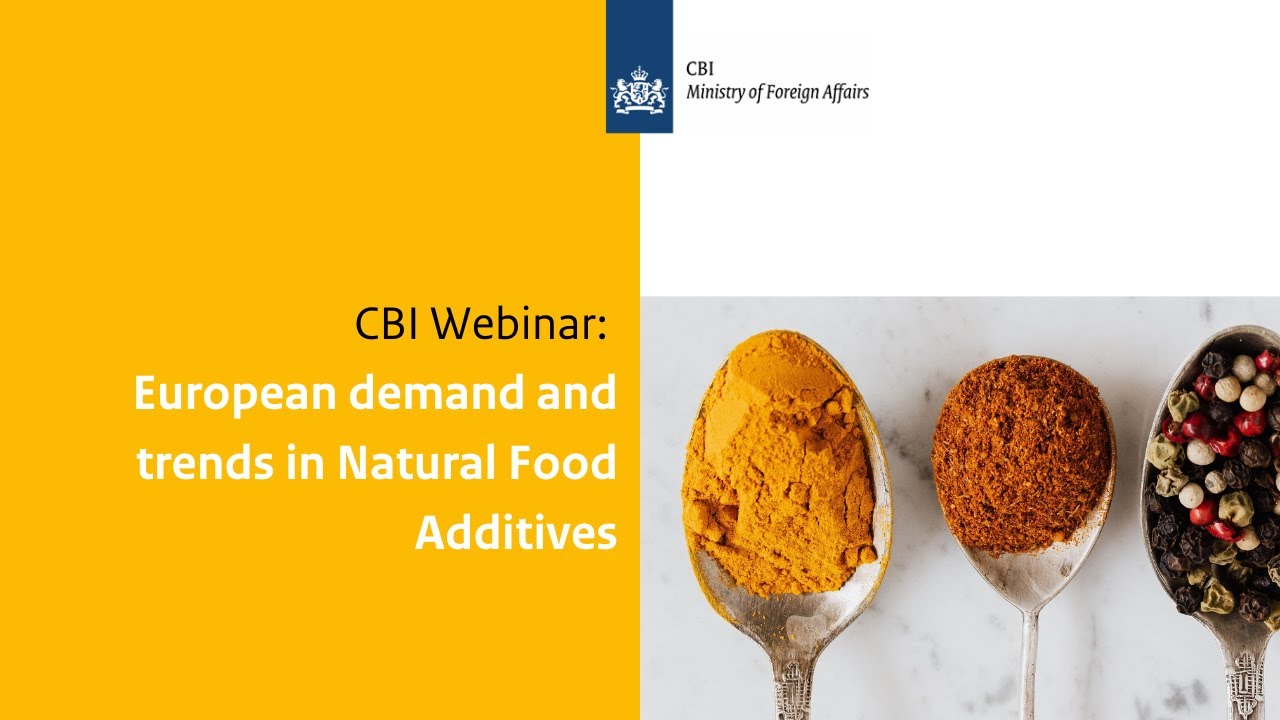 CBI
Ministry of Foreign Affairs

CBI Webinar:
European demand and trends in Natural Food Additives